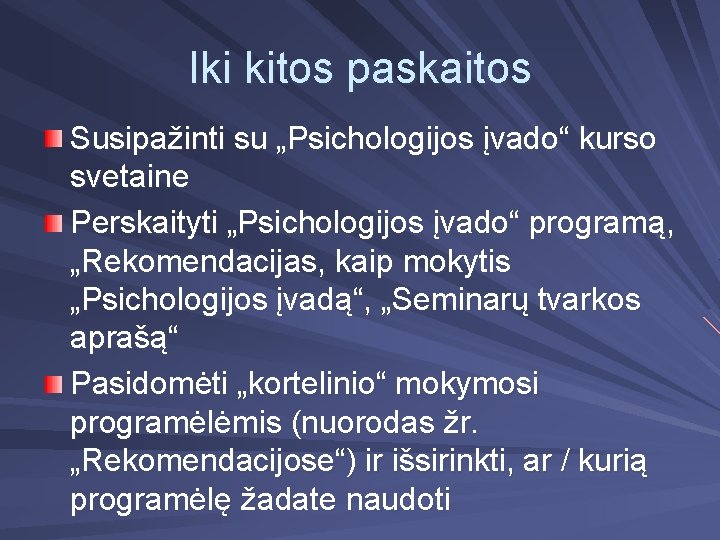 Iki kitos paskaitos

Susipažinti su „Psichologijos įvado“ kurso svetaine

Perskaityti „Psichologijos įvado“ programą, „Rekomendacijas, kaip mokytis „Psichologijos įvadą“, „Seminarų tvarkos aprašą“

Pasidomėti „kortelinio“ mokymosi programėlėmis (nuorodas žr. „Rekomendacijose“) ir išsirinkti, ar / kurią programėlę žadate naudoti